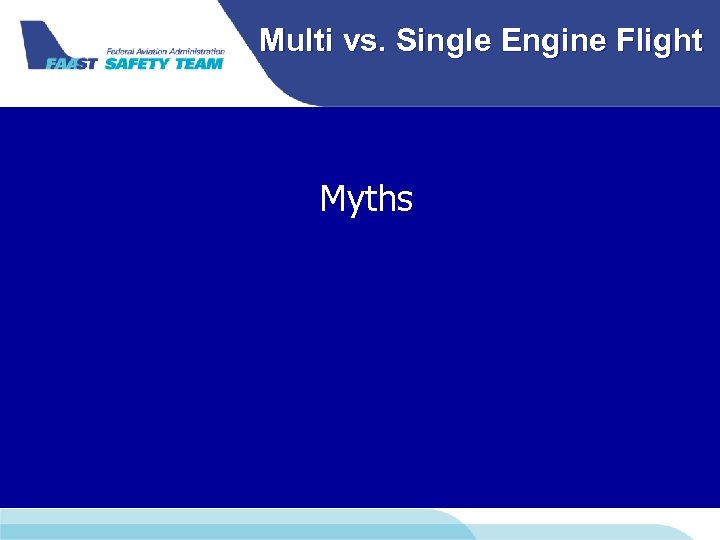 Federal Aviation Administration
FAAST SAFETY TEAM

Multi vs. Single Engine Flight

Myths